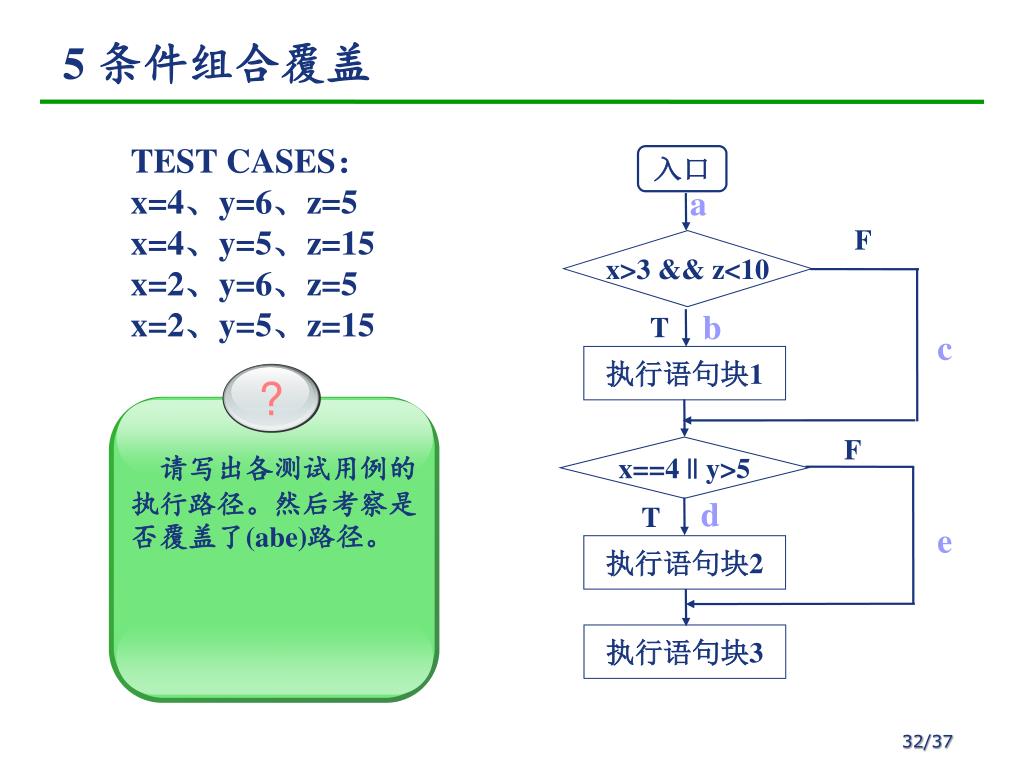 5 条件组合覆盖

TEST CASES：
x=4、y=6、z=5
x=4、y=5、z=15
x=2、y=6、z=5
x=2、y=5、z=15

?

请写出各测试用例的执行路径。然后考察是否覆盖了(abe)路径。

入口
a
x>3 && z<10
F
T
b
c
执行语句块1
x==4 || y>5
F
T
d
e
执行语句块2
执行语句块3

32/37